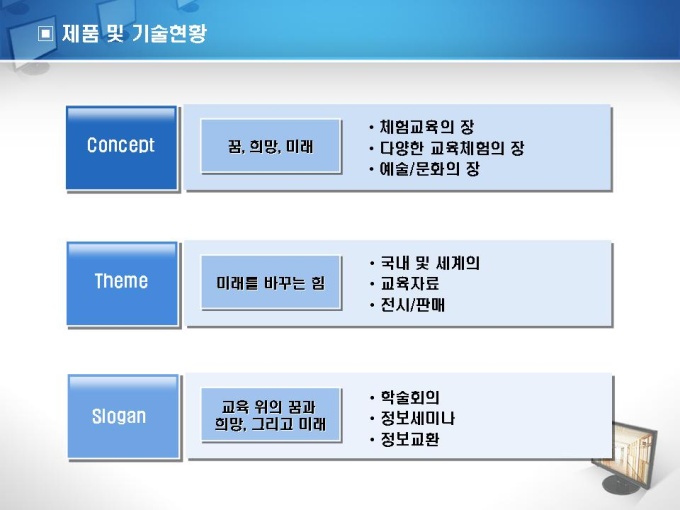 ▣ 제품 및 기술현황

Concept

꿈, 희망, 미래

• 체험교육의 장
• 다양한 교육체험의 장
• 예술/문화의 장

Theme

미래를 바꾸는 힘

• 국내 및 세계의
• 교육자료
• 전시/판매

Slogan

교육 위의 꿈과 희망, 그리고 미래

• 학술회의
• 정보세미나
• 정보교환